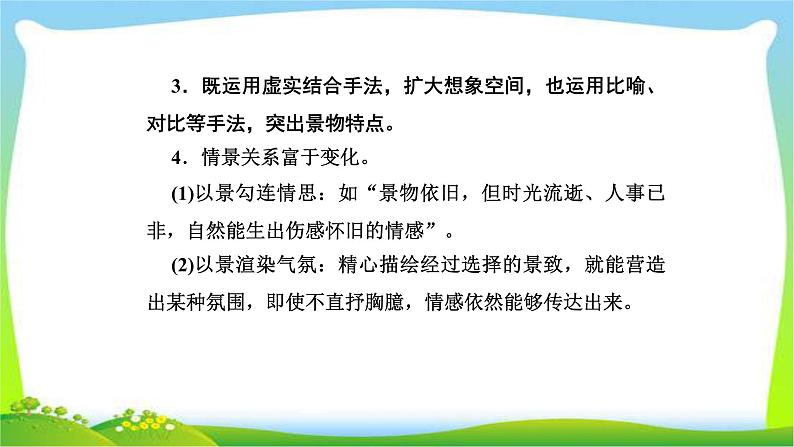 3．既运用虚实结合手法，扩大想象空间，也运用比喻、对比等手法，突出景物特点。

4．情景关系富于变化。

(1)以景勾连情思：如“景物依旧，但时光流逝、人事已非，自然能生出伤感怀旧的情感”。

(2)以景渲染气氛：精心描绘经过选择的景致，就能营造出某种氛围，即使不直抒胸臆，情感依然能够传达出来。